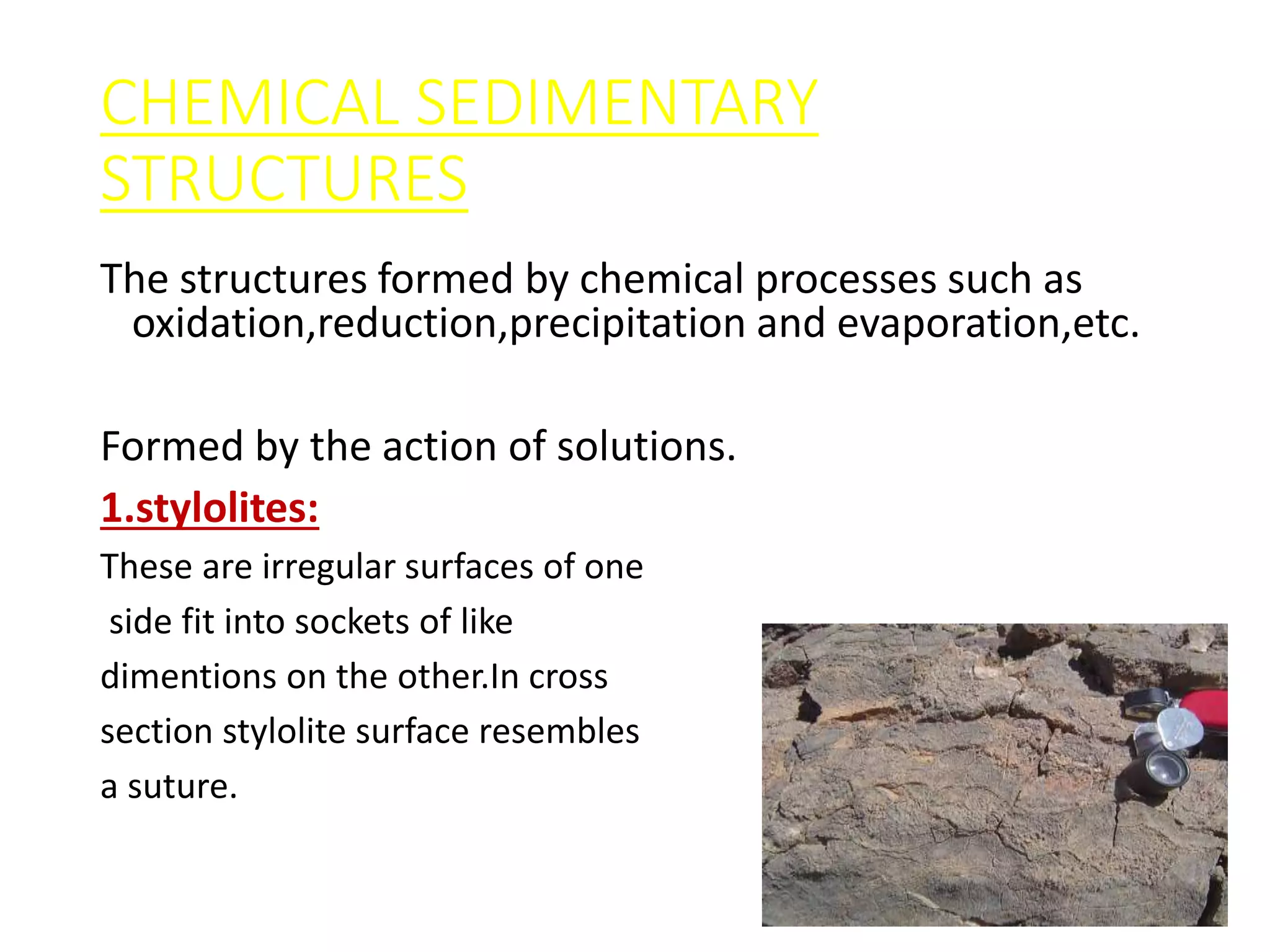 CHEMICAL SEDIMENTARY STRUCTURES

The structures formed by chemical processes such as oxidation,reduction,precipitation and evaporation,etc.

Formed by the action of solutions.

1.stylolites:

These are irregular surfaces of one side fit into sockets of like dimentions on the other.In cross section stylolite surface resembles a suture.